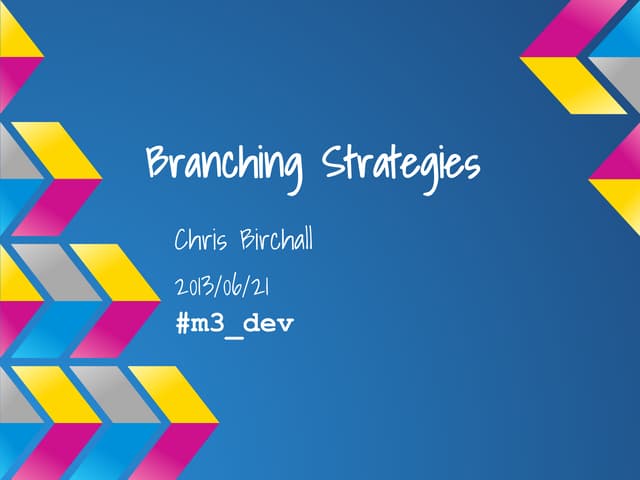 Branching Strategies

Chris Birchall

2013/06/21

#m3_dev